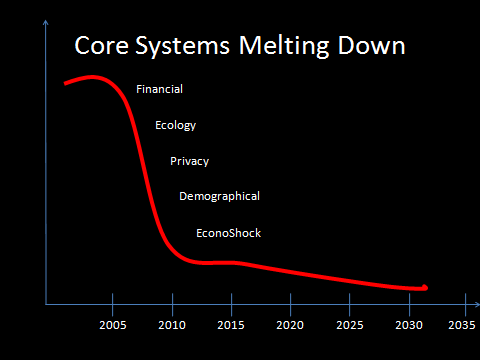 Core Systems Melting Down

Financial

Ecology

Privacy

Demographical

EconoShock

2005
2010
2015
2020
2025
2030
2035